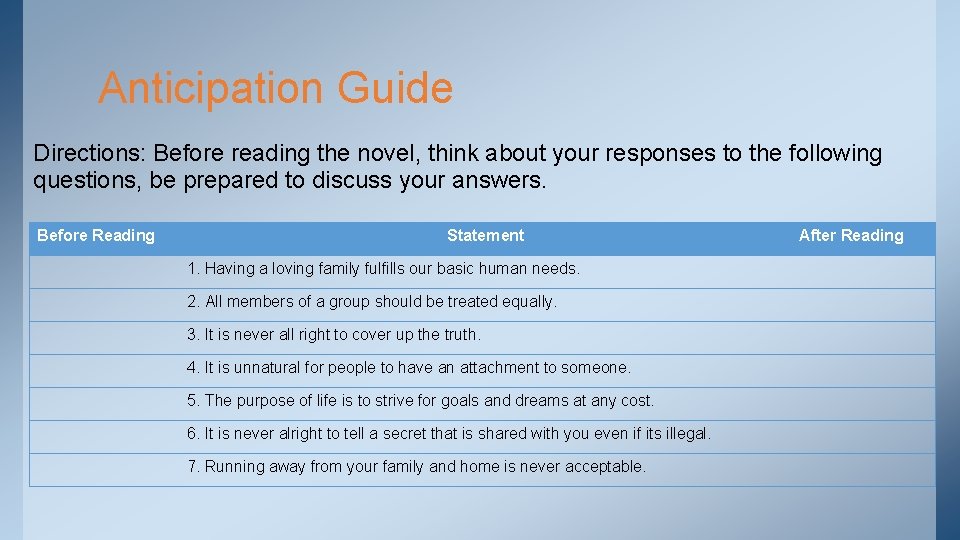 Anticipation Guide

Directions: Before reading the novel, think about your responses to the following questions, be prepared to discuss your answers.

| Before Reading | Statement | After Reading |
|---|---|---|
| | 1. Having a loving family fulfills our basic human needs. | |
| | 2. All members of a group should be treated equally. | |
| | 3. It is never all right to cover up the truth. | |
| | 4. It is unnatural for people to have an attachment to someone. | |
| | 5. The purpose of life is to strive for goals and dreams at any cost. | |
| | 6. It is never alright to tell a secret that is shared with you even if its illegal. | |
| | 7. Running away from your family and home is never acceptable. | |